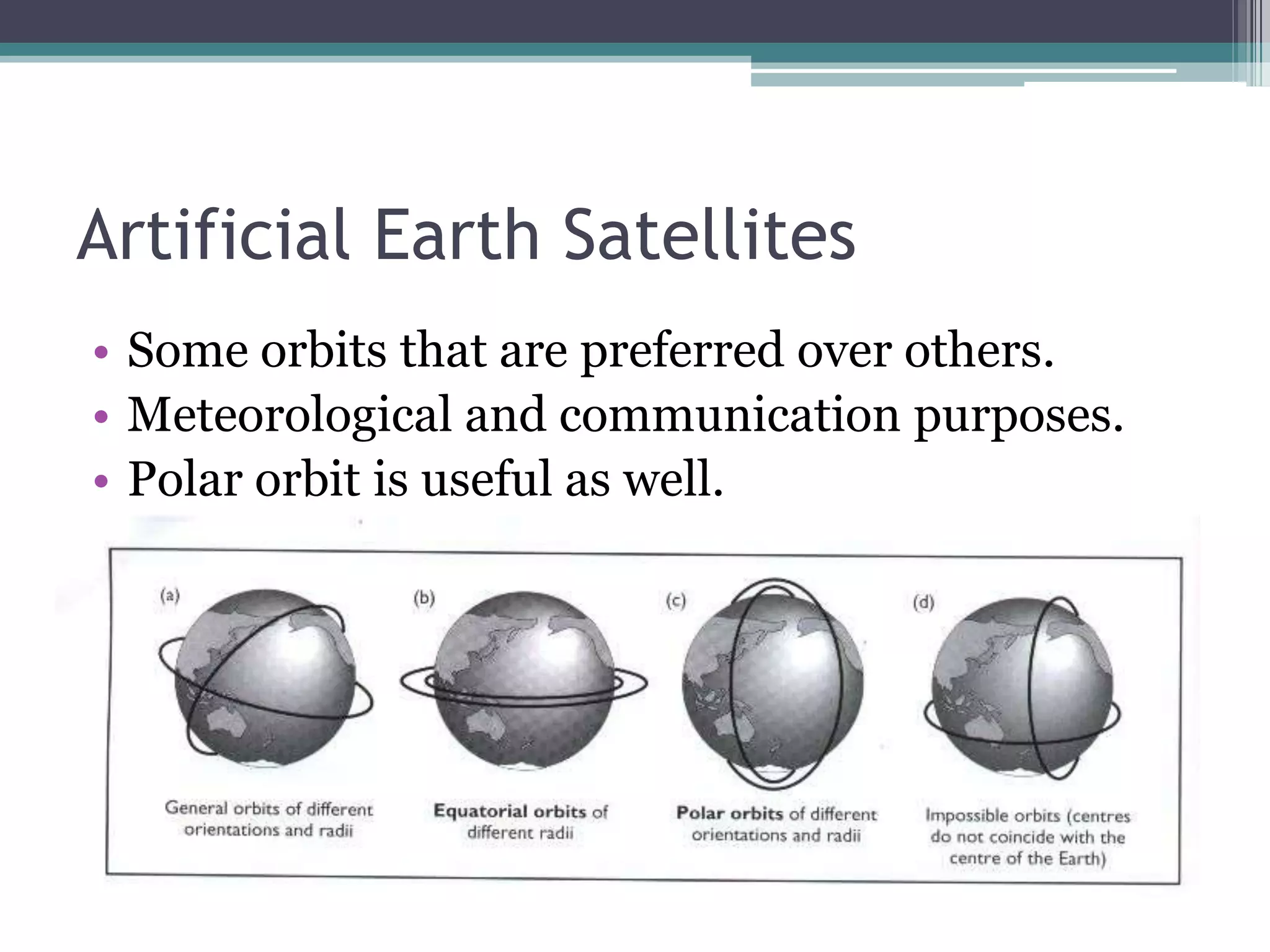 Artificial Earth Satellites

• Some orbits that are preferred over others.
• Meteorological and communication purposes.
• Polar orbit is useful as well.

(a)

General orbits of different orientations and radii

(b)

Equatorial orbits of different radii

(c)

Polar orbits of different orientations and radii

(d)

Impossible orbits (centres do not coincide with the centre of the Earth)